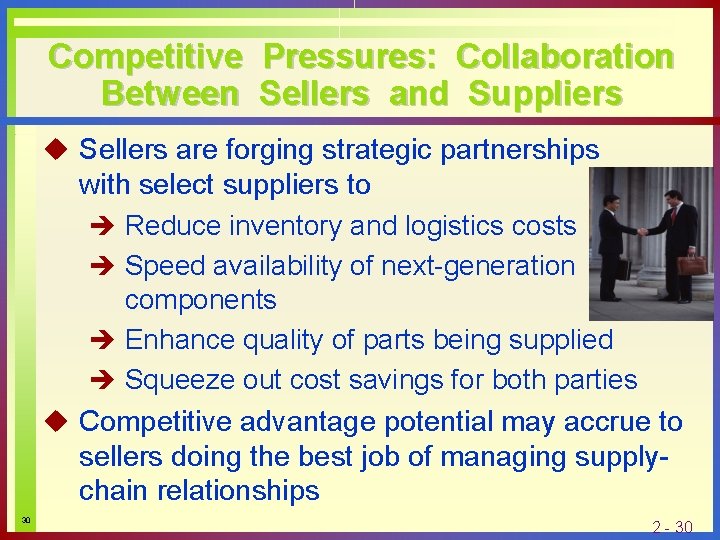 Competitive Pressures: Collaboration Between Sellers and Suppliers

◆ Sellers are forging strategic partnerships with select suppliers to

➔ Reduce inventory and logistics costs

➔ Speed availability of next-generation components

➔ Enhance quality of parts being supplied

➔ Squeeze out cost savings for both parties

◆ Competitive advantage potential may accrue to sellers doing the best job of managing supply-chain relationships

30

2 - 30